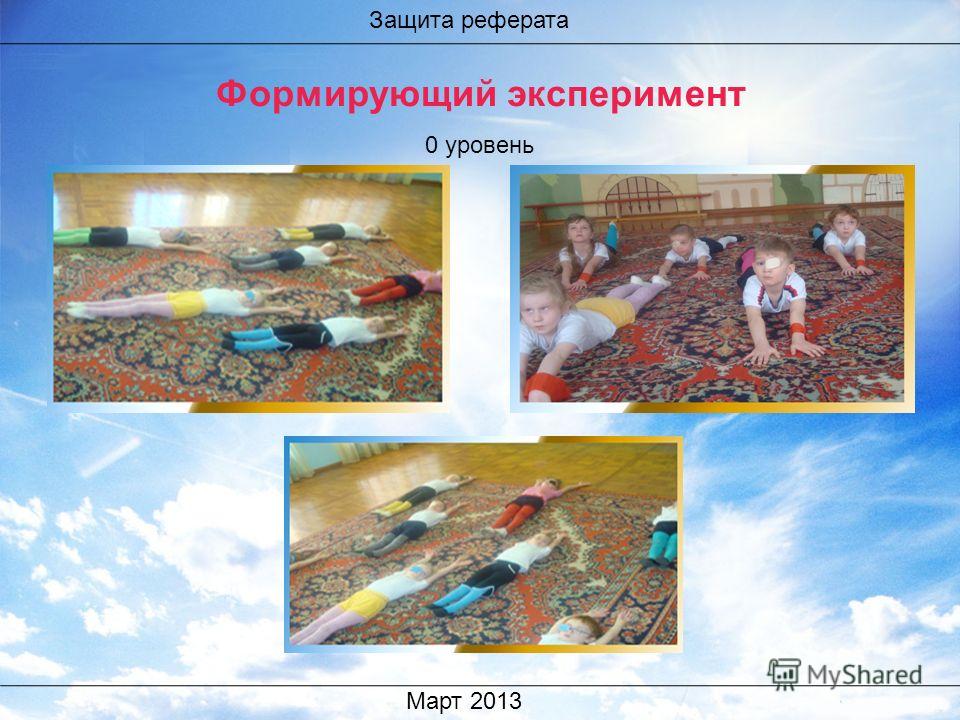 Защита реферата

Формирующий эксперимент

0 уровень

MyShared

Март 2013